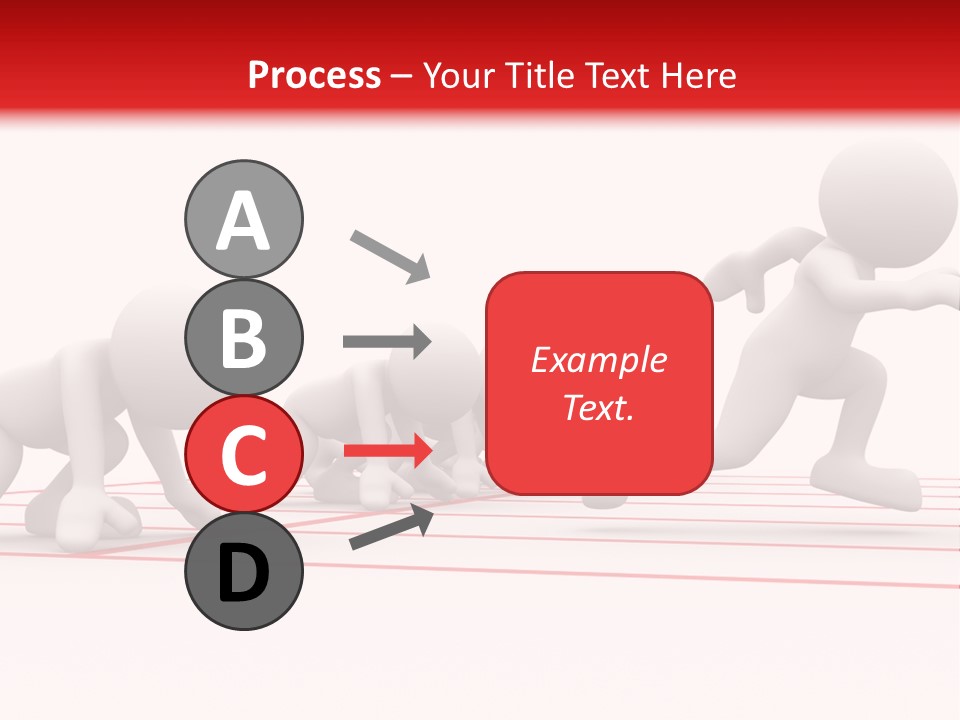 Process – Your Title Text Here

A

B

C

D

Example Text.